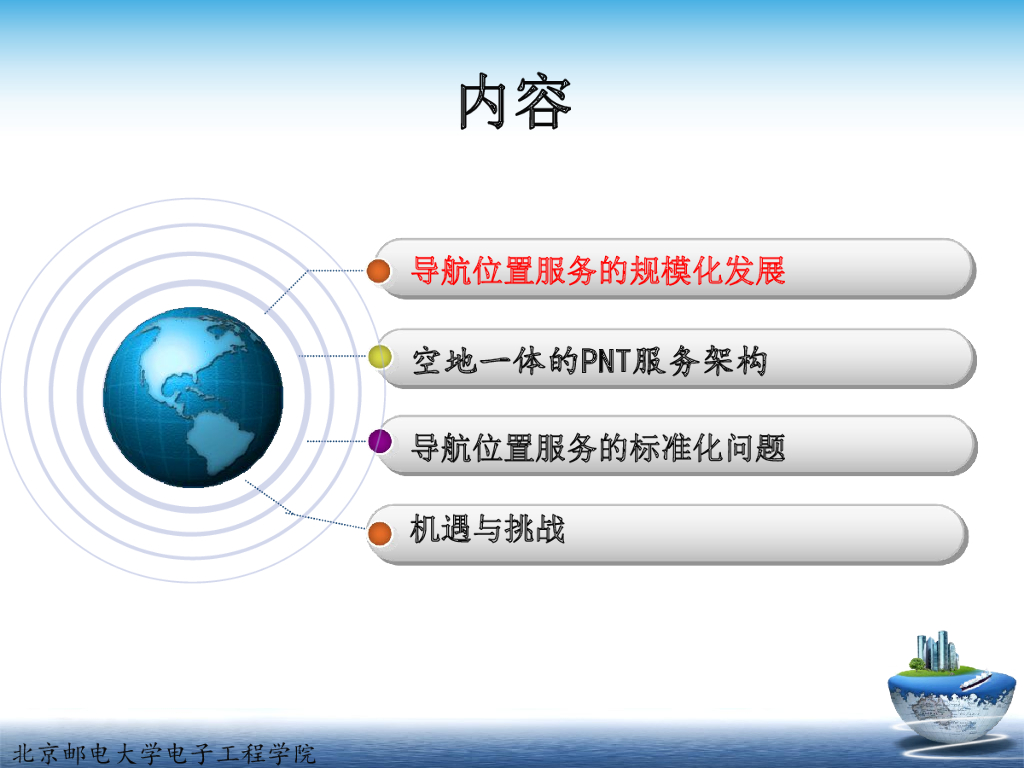 内容

导航位置服务的规模化发展

空地一体的PNT服务架构

导航位置服务的标准化问题

机遇与挑战

北京邮电大学电子工程学院